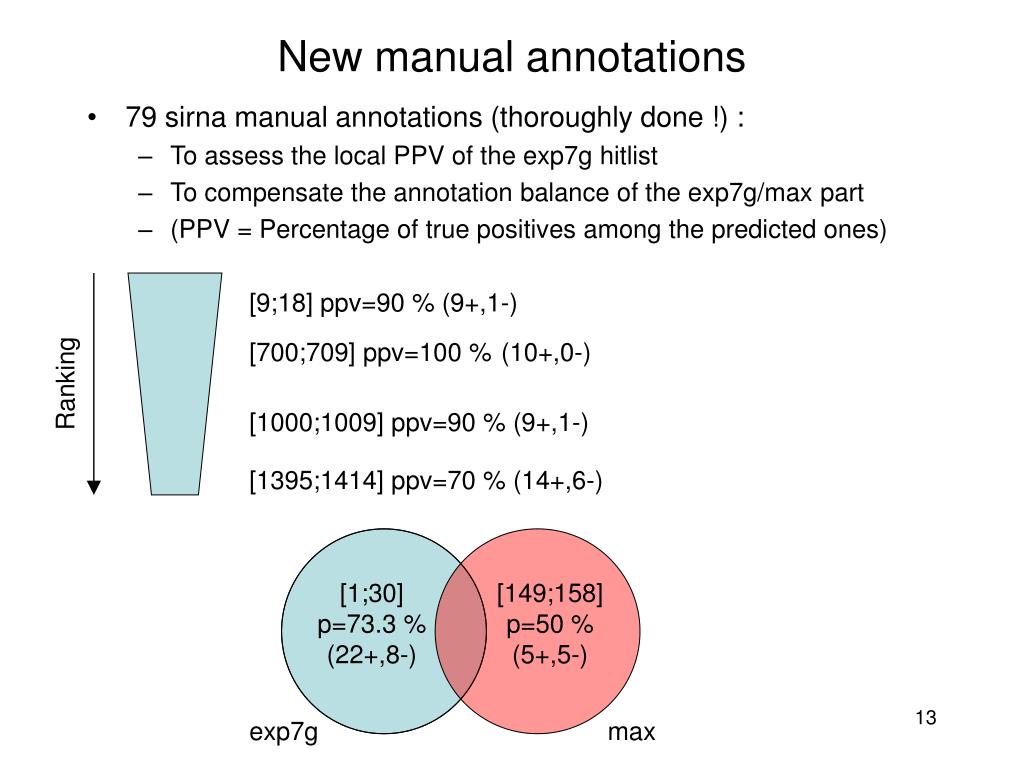 New manual annotations

• 79 sirna manual annotations (thoroughly done !) :
– To assess the local PPV of the exp7g hitlist
– To compensate the annotation balance of the exp7g/max part
– (PPV = Percentage of true positives among the predicted ones)

Ranking

[9;18] ppv=90 % (9+,1-)

[700;709] ppv=100 % (10+,0-)

[1000;1009] ppv=90 % (9+,1-)

[1395;1414] ppv=70 % (14+,6-)

[1;30]
p=73.3 %
(22+,8-)

[149;158]
p=50 %
(5+,5-)

exp7g

max

13